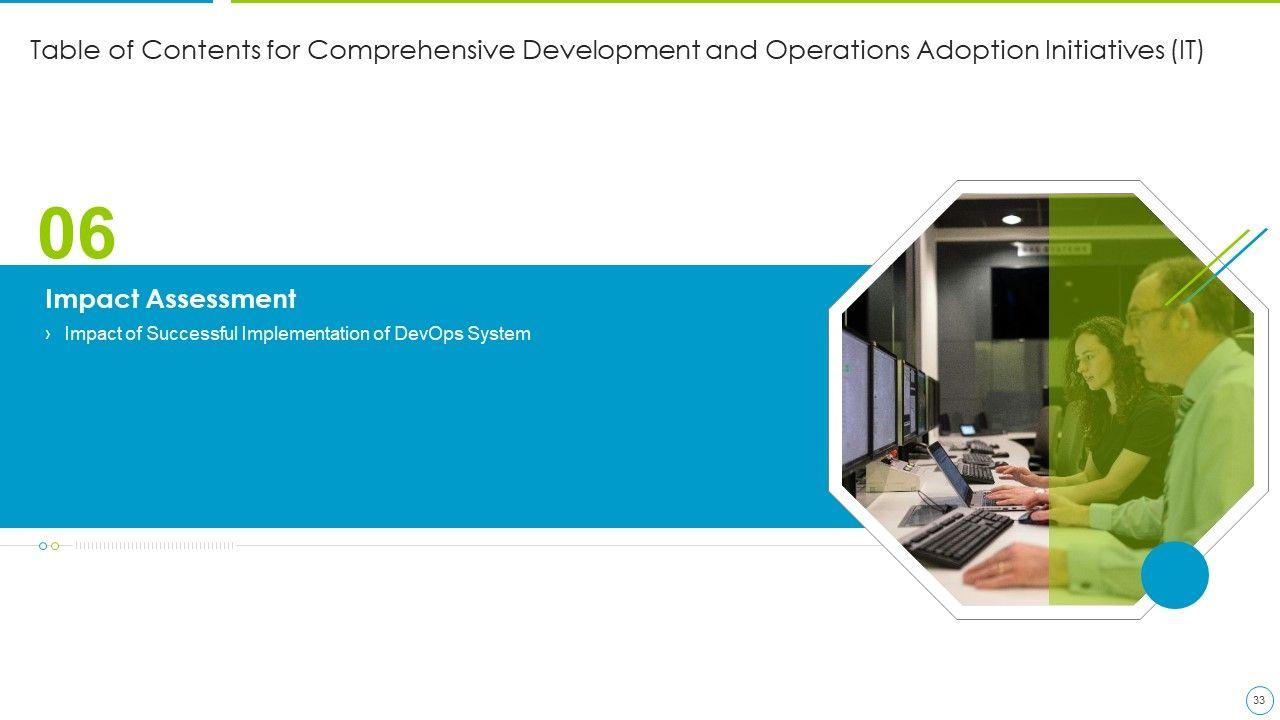 Table of Contents for Comprehensive Development and Operations Adoption Initiatives (IT)

06

Impact Assessment

› Impact of Successful Implementation of DevOps System

33